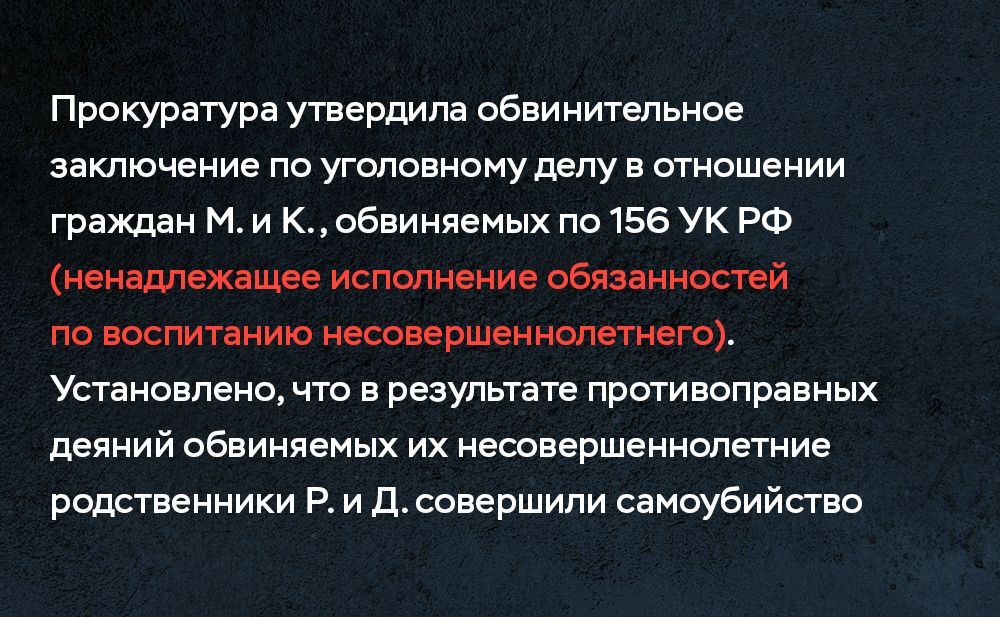 Прокуратура утвердила обвинительное заключение по уголовному делу в отношении граждан М. и К., обвиняемых по 156 УК РФ (ненадлежащее исполнение обязанностей по воспитанию несовершеннолетнего). Установлено, что в результате противоправных деяний обвиняемых их несовершеннолетние родственники Р. и Д. совершили самоубийство